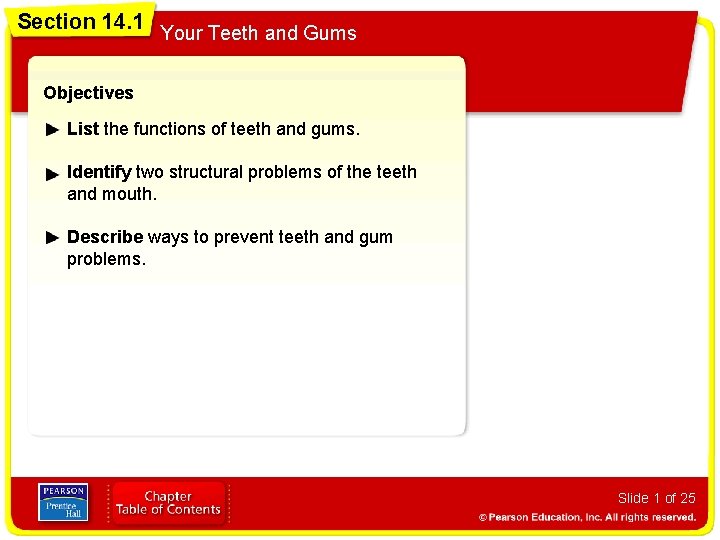 Section 14.1 Your Teeth and Gums

Objectives

► List the functions of teeth and gums.

► Identify two structural problems of the teeth and mouth.

► Describe ways to prevent teeth and gum problems.

PEARSON
Prentice Hall

Chapter
Table of Contents

Slide 1 of 25

© Pearson Education, Inc. All rights reserved.